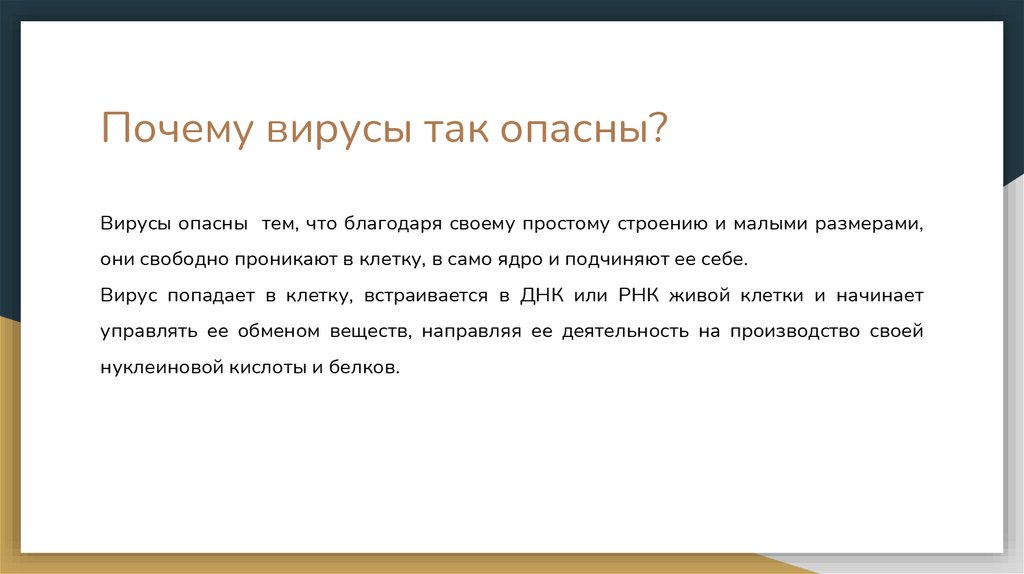 Почему вирусы так опасны?

Вирусы опасны  тем, что благодаря своему простому строению и малыми размерами, они свободно проникают в клетку, в само ядро и подчиняют ее себе.
Вирус попадает в клетку, встраивается в ДНК или РНК живой клетки и начинает управлять ее обменом веществ, направляя ее деятельность на производство своей нуклеиновой кислоты и белков.